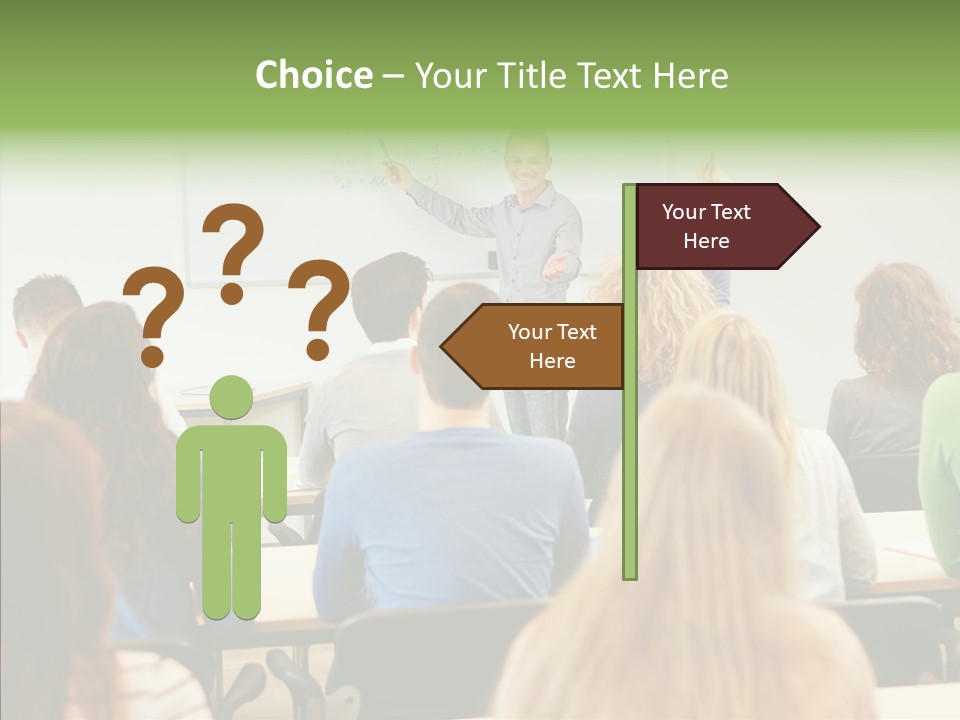 Choice – Your Title Text Here

? ? ?

Your Text Here

Your Text Here